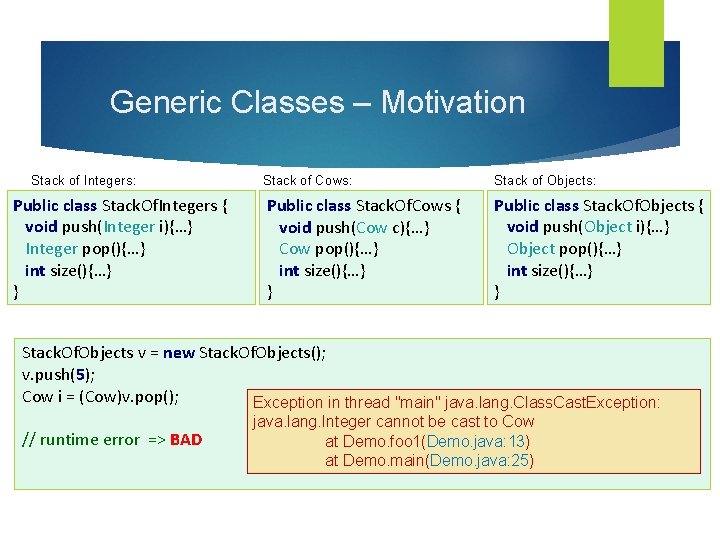 Generic Classes – Motivation

Stack of Integers:

Public class StackOfIntegers {
void push(Integer i){…}
Integer pop(){…}
int size(){…}
}

Stack of Cows:

Public class StackOfCows {
void push(Cow c){…}
Cow pop(){…}
int size(){…}
}

Stack of Objects:

Public class StackOfObjects {
void push(Object i){…}
Object pop(){…}
int size(){…}
}

StackOfObjects v = new StackOfObjects();
v.push(5);
Cow i = (Cow)v.pop();

// runtime error => BAD

Exception in thread "main" java.lang.ClassCastException:
java.lang.Integer cannot be cast to Cow
at Demo.foo1(Demo.java:13)
at Demo.main(Demo.java:25)